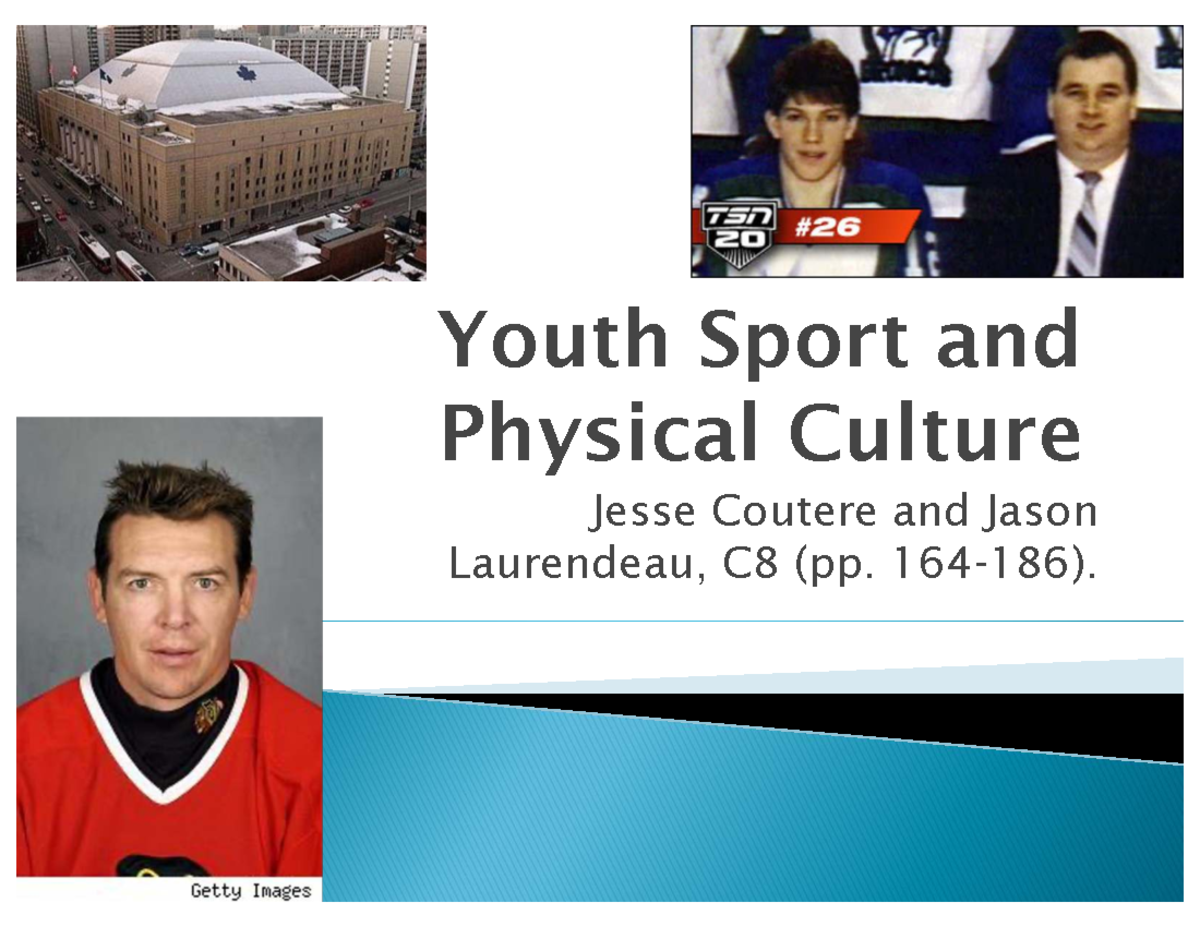 TSN 20 #26

Youth Sport and Physical Culture

Jesse Coutere and Jason Laurendeau, C8 (pp. 164-186).

Getty Images